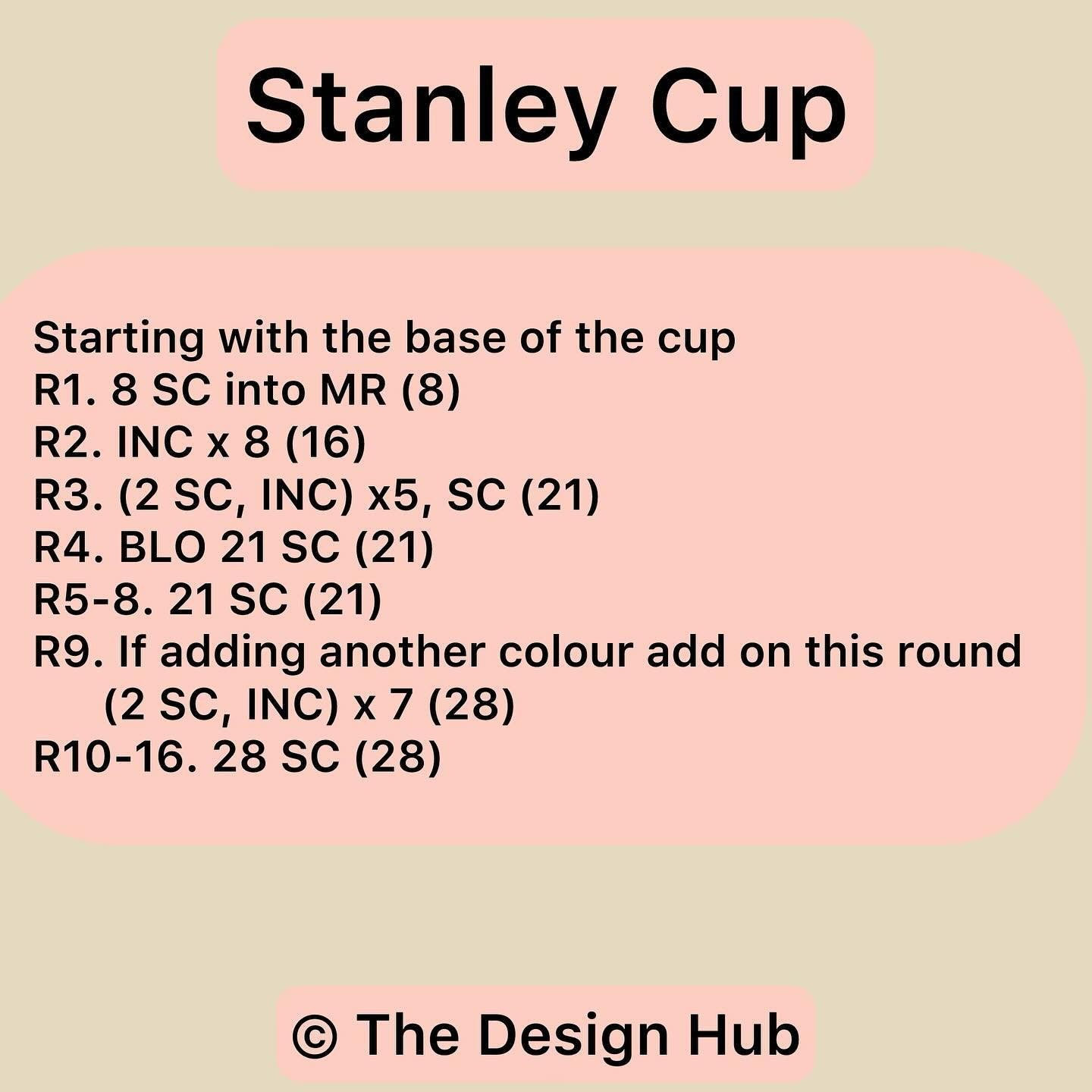 Stanley Cup

Starting with the base of the cup
R1. 8 SC into MR (8)
R2. INC x 8 (16)
R3. (2 SC, INC) x5, SC (21)
R4. BLO 21 SC (21)
R5-8. 21 SC (21)
R9. If adding another colour add on this round
(2 SC, INC) x 7 (28)
R10-16. 28 SC (28)

© The Design Hub